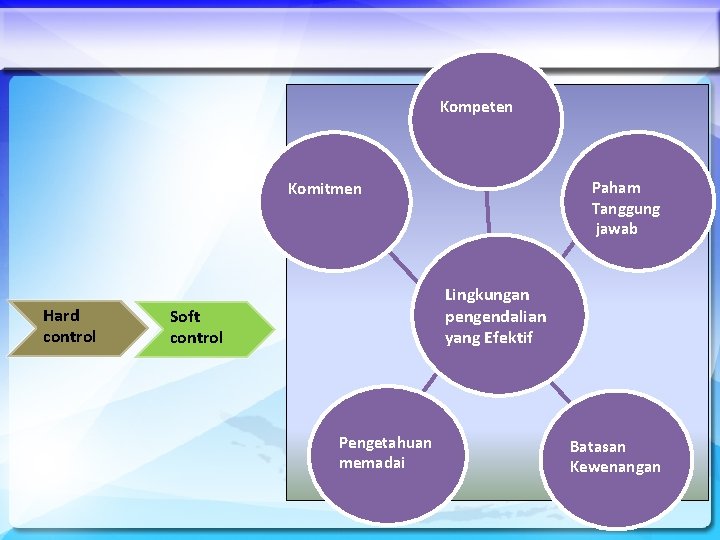 Hard control

Soft control

Kompeten

Komitmen

Paham Tanggung jawab

Lingkungan pengendalian yang Efektif

Pengetahuan memadai

Batasan Kewenangan